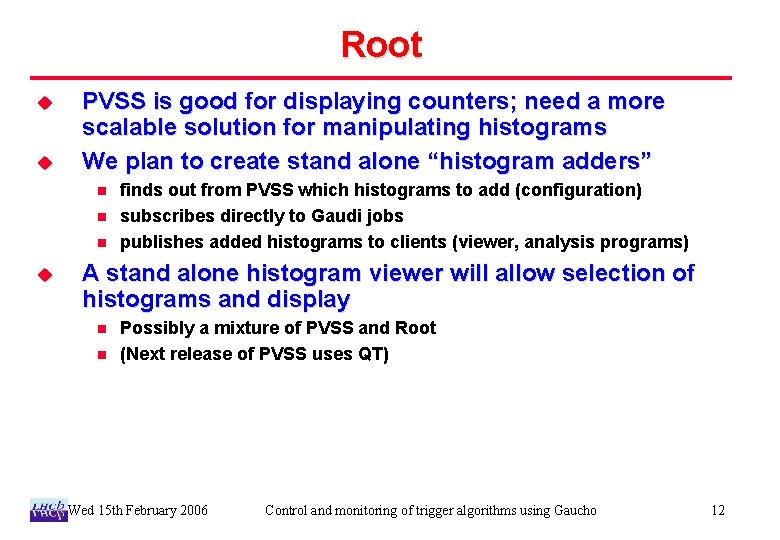 Root

PVSS is good for displaying counters; need a more scalable solution for manipulating histograms

We plan to create stand alone “histogram adders”

finds out from PVSS which histograms to add (configuration)

subscribes directly to Gaudi jobs

publishes added histograms to clients (viewer, analysis programs)

A stand alone histogram viewer will allow selection of histograms and display

Possibly a mixture of PVSS and Root

(Next release of PVSS uses QT)

LHCb Wed 15th February 2006 Control and monitoring of trigger algorithms using Gaucho 12